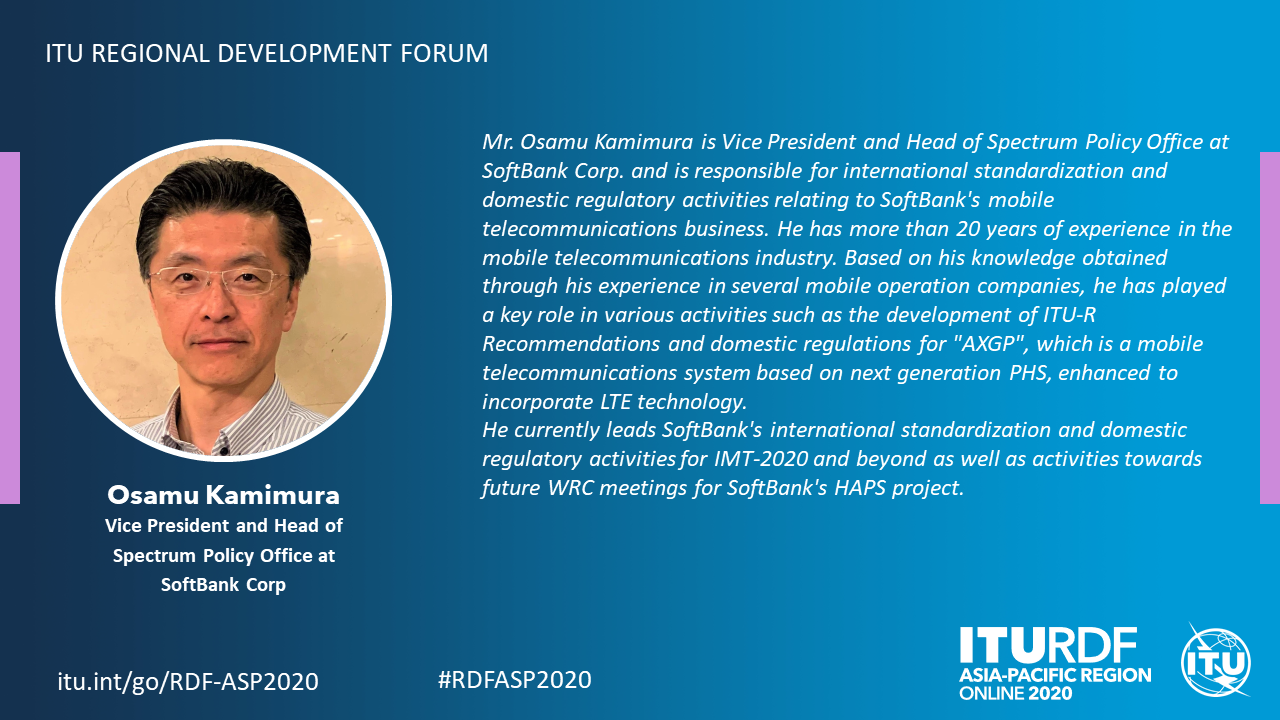 ITU REGIONAL DEVELOPMENT FORUM

Osamu Kamimura
Vice President and Head of Spectrum Policy Office at SoftBank Corp

Mr. Osamu Kamimura is Vice President and Head of Spectrum Policy Office at SoftBank Corp. and is responsible for international standardization and domestic regulatory activities relating to SoftBank's mobile telecommunications business. He has more than 20 years of experience in the mobile telecommunications industry. Based on his knowledge obtained through his experience in several mobile operation companies, he has played a key role in various activities such as the development of ITU-R Recommendations and domestic regulations for "AXGP", which is a mobile telecommunications system based on next generation PHS, enhanced to incorporate LTE technology.
He currently leads SoftBank's international standardization and domestic regulatory activities for IMT-2020 and beyond as well as activities towards future WRC meetings for SoftBank's HAPS project.

itu.int/go/RDF-ASP2020

#RDFASP2020

ITURDF
ASIA-PACIFIC REGION
ONLINE 2020

ITU